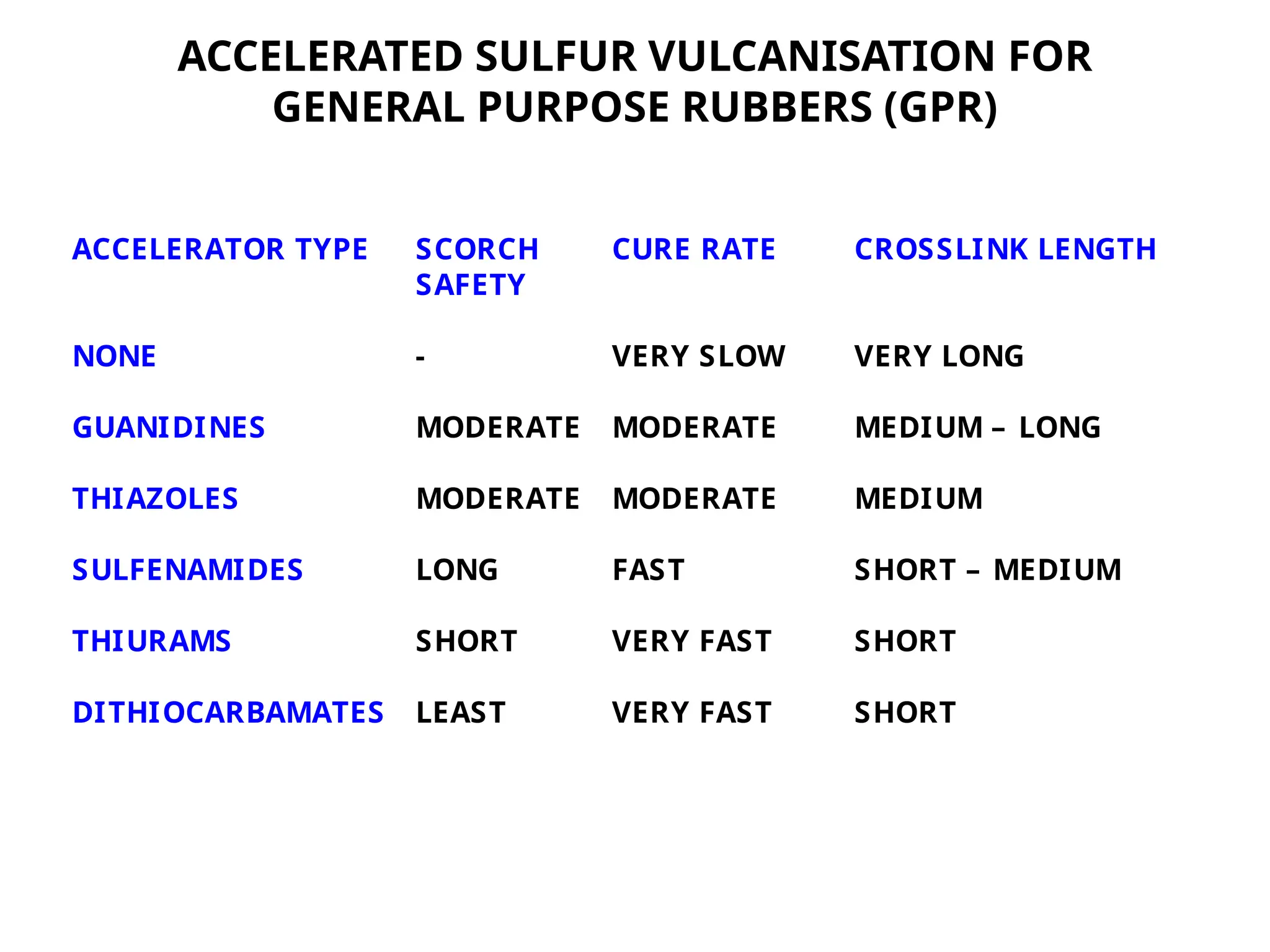 ACCELERATED SULFUR VULCANISATION FOR GENERAL PURPOSE RUBBERS (GPR)

| ACCELERATOR TYPE | SCORCH SAFETY | CURE RATE | CROSSLINK LENGTH |
|---|---|---|---|
| NONE | - | VERY SLOW | VERY LONG |
| GUANIDINES | MODERATE | MODERATE | MEDIUM – LONG |
| THIAZOLES | MODERATE | MODERATE | MEDIUM |
| SULFENAMIDES | LONG | FAST | SHORT – MEDIUM |
| THIURAMS | SHORT | VERY FAST | SHORT |
| DITHIOCARBAMATES | LEAST | VERY FAST | SHORT |